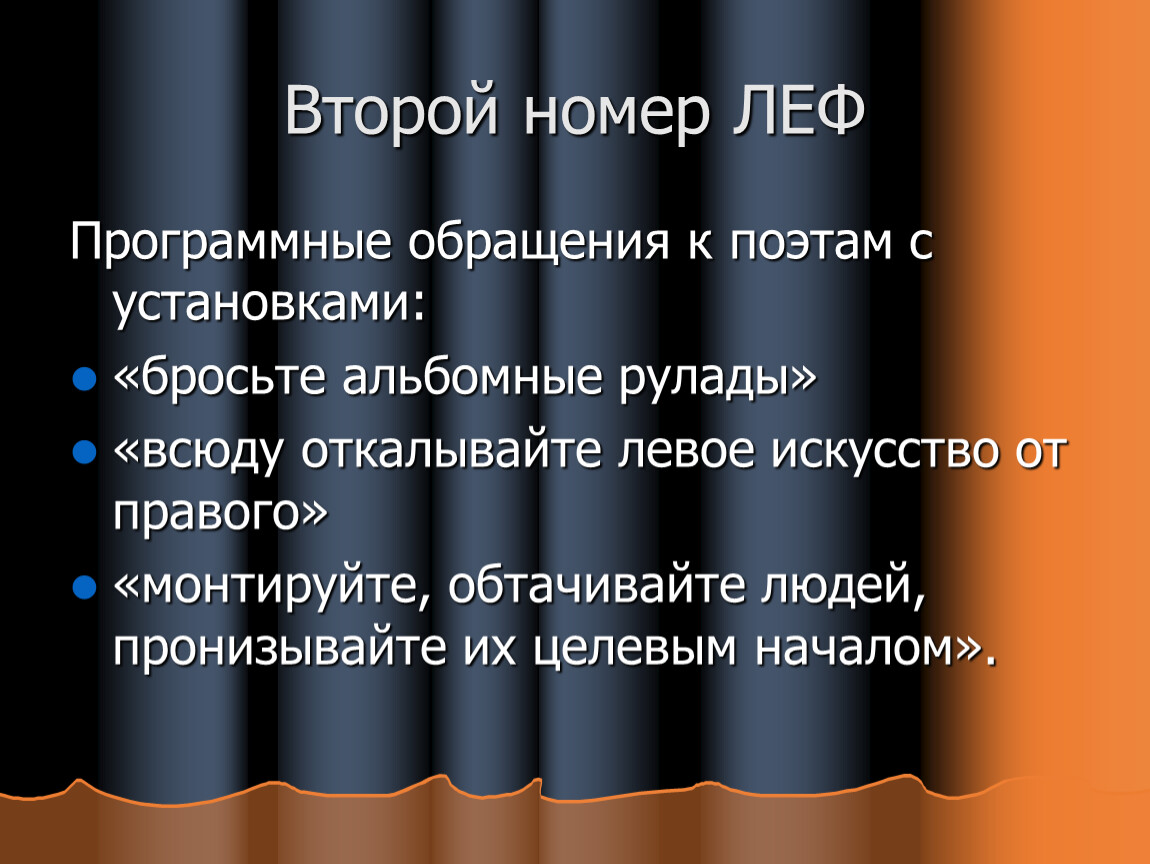 Второй номер ЛЕФ

Программные обращения к поэтам с установками:

- «бросьте альбомные рулады»
- «всюду откалывайте левое искусство от правого»
- «монтируйте, обтачивайте людей, пронизывайте их целевым началом».